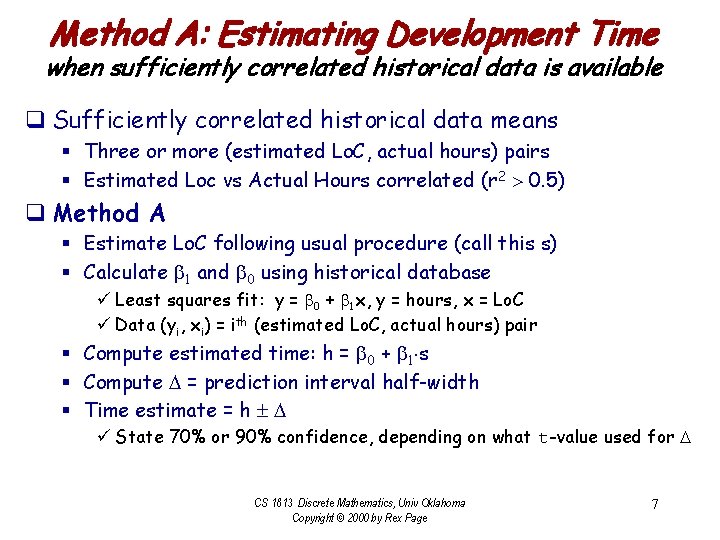 Method A: Estimating Development Time
when sufficiently correlated historical data is available

❑ Sufficiently correlated historical data means
▪ Three or more (estimated LoC, actual hours) pairs
▪ Estimated Loc vs Actual Hours correlated ($r^2 > 0.5$)

❑ Method A
▪ Estimate LoC following usual procedure (call this s)
▪ Calculate $\beta_1$ and $\beta_0$ using historical database
✓ Least squares fit: $y = \beta_0 + \beta_1 x$, y = hours, x = LoC
✓ Data $(y_i, x_i)$ = $i^{th}$ (estimated LoC, actual hours) pair
▪ Compute estimated time: $h = \beta_0 + \beta_1 \cdot s$
▪ Compute $\Delta$ = prediction interval half-width
▪ Time estimate = $h \pm \Delta$
✓ State 70% or 90% confidence, depending on what t-value used for $\Delta$

CS 1813 Discrete Mathematics, Univ Oklahoma
Copyright © 2000 by Rex Page

7